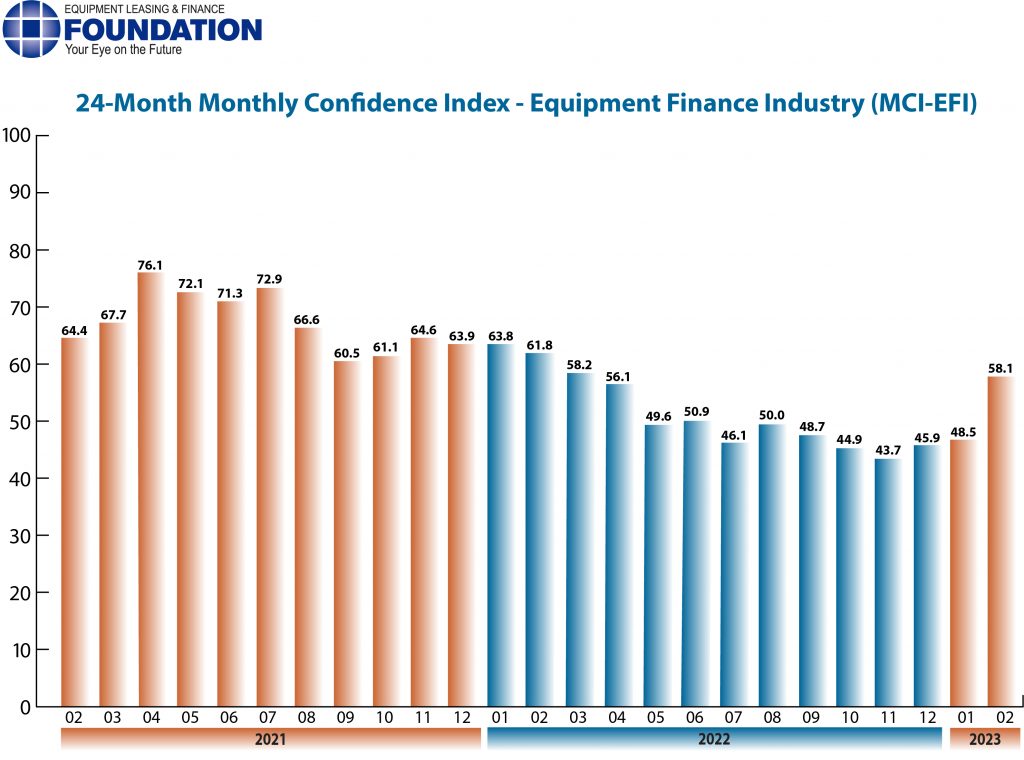 EQUIPMENT LEASING & FINANCE
FOUNDATION
Your Eye on the Future

24-Month Monthly Confidence Index - Equipment Finance Industry (MCI-EFI)

100
90
80
70
60
50
40
30
20
10
0

64.4 67.7 76.1 72.1 71.3 72.9 66.6 60.5 61.1 64.6 63.9 63.8 61.8 58.2 56.1 49.6 50.9 46.1 50.0 48.7 44.9 43.7 45.9 48.5 58.1

02 03 04 05 06 07 08 09 10 11 12 01 02 03 04 05 06 07 08 09 10 11 12 01 02

2021
2022
2023